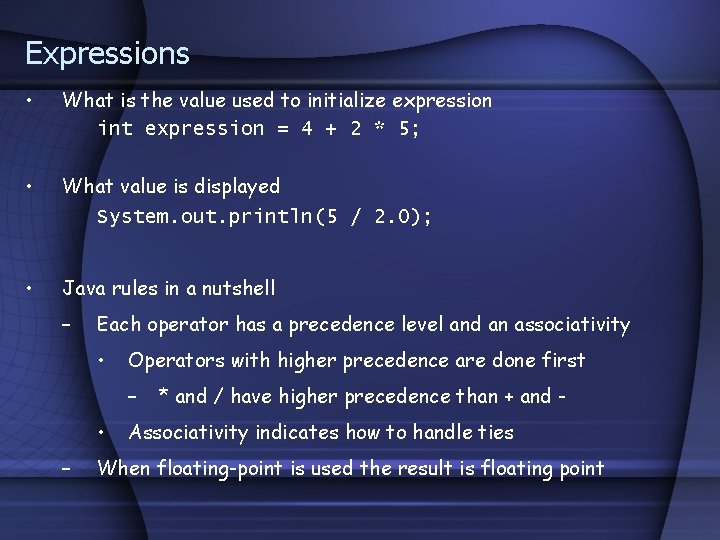 Expressions

• What is the value used to initialize expression
int expression = 4 + 2 * 5;

• What value is displayed
System.out.println(5 / 2.0);

• Java rules in a nutshell
– Each operator has a precedence level and an associativity
• Operators with higher precedence are done first
– * and / have higher precedence than + and -
• Associativity indicates how to handle ties
– When floating-point is used the result is floating point